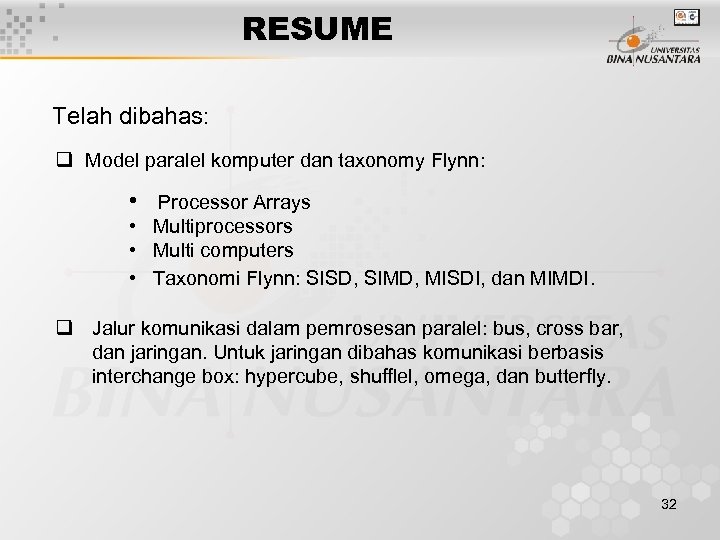 RESUME

UNIVERSITAS BINA NUSANTARA

Telah dibahas:

❑ Model paralel komputer dan taxonomy Flynn:

• Processor Arrays
• Multiprocessors
• Multi computers
• Taxonomi Flynn: SISD, SIMD, MISDI, dan MIMDI.

❑ Jalur komunikasi dalam pemrosesan paralel: bus, cross bar, dan jaringan. Untuk jaringan dibahas komunikasi berbasis interchange box: hypercube, shufflel, omega, dan butterfly.

32